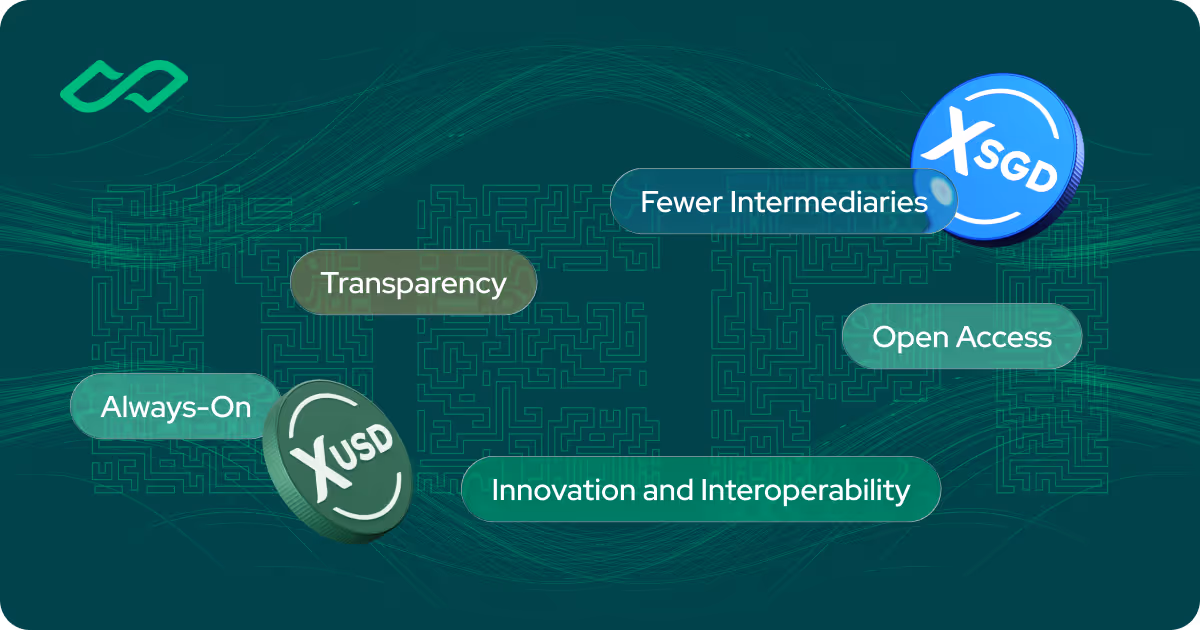 XSGD

Fewer Intermediaries

Transparency

Open Access

Always-On

XUSD

Innovation and Interoperability